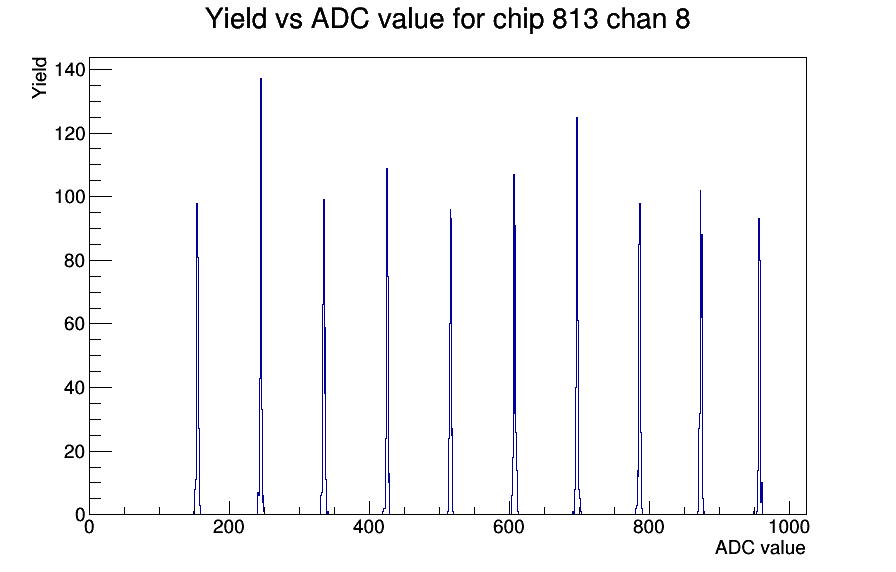 Yield vs ADC value for chip 813 chan 8

Yield

140
120
100
80
60
40
20
0

0
200
400
600
800
1000

ADC value